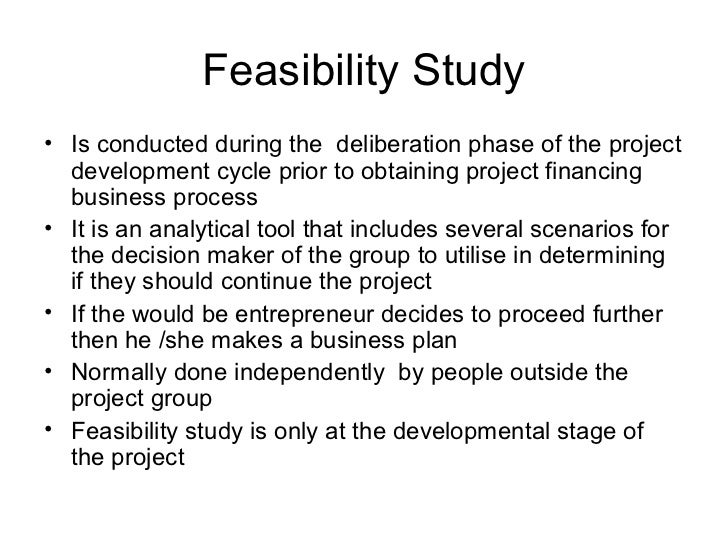 Feasibility Study

• Is conducted during the deliberation phase of the project development cycle prior to obtaining project financing business process
• It is an analytical tool that includes several scenarios for the decision maker of the group to utilise in determining if they should continue the project
• If the would be entrepreneur decides to proceed further then he /she makes a business plan
• Normally done independently by people outside the project group
• Feasibility study is only at the developmental stage of the project